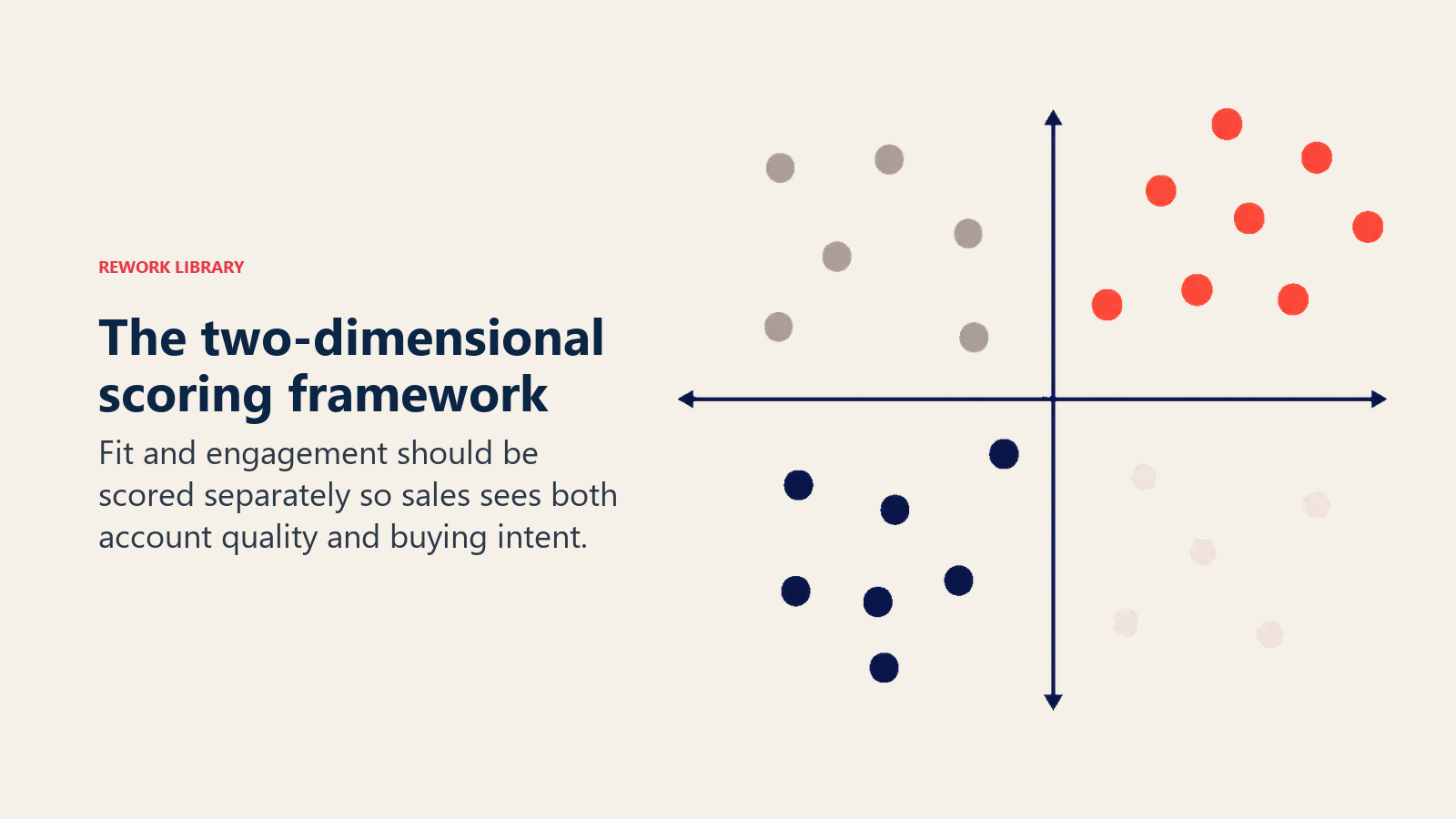 REWORK LIBRARY

The two-dimensional scoring framework

Fit and engagement should be scored separately so sales sees both account quality and buying intent.